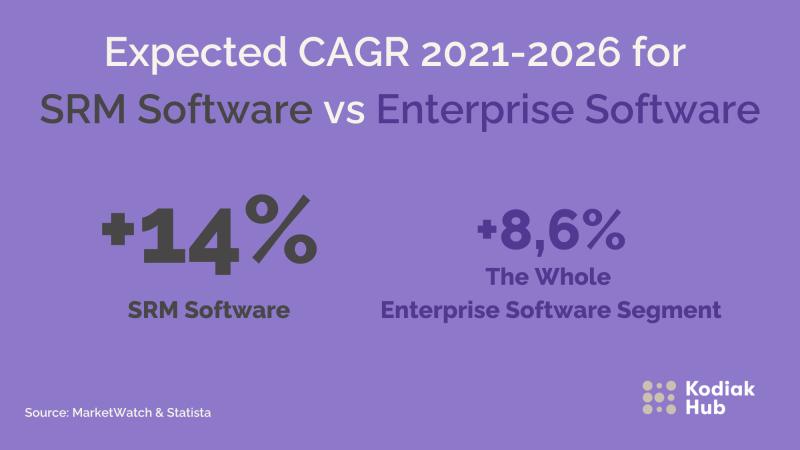 Expected CAGR 2021-2026 for
SRM Software vs Enterprise Software

+14%
SRM Software

+8,6%
The Whole
Enterprise Software Segment

Source: MarketWatch & Statista

Kodiak
Hub